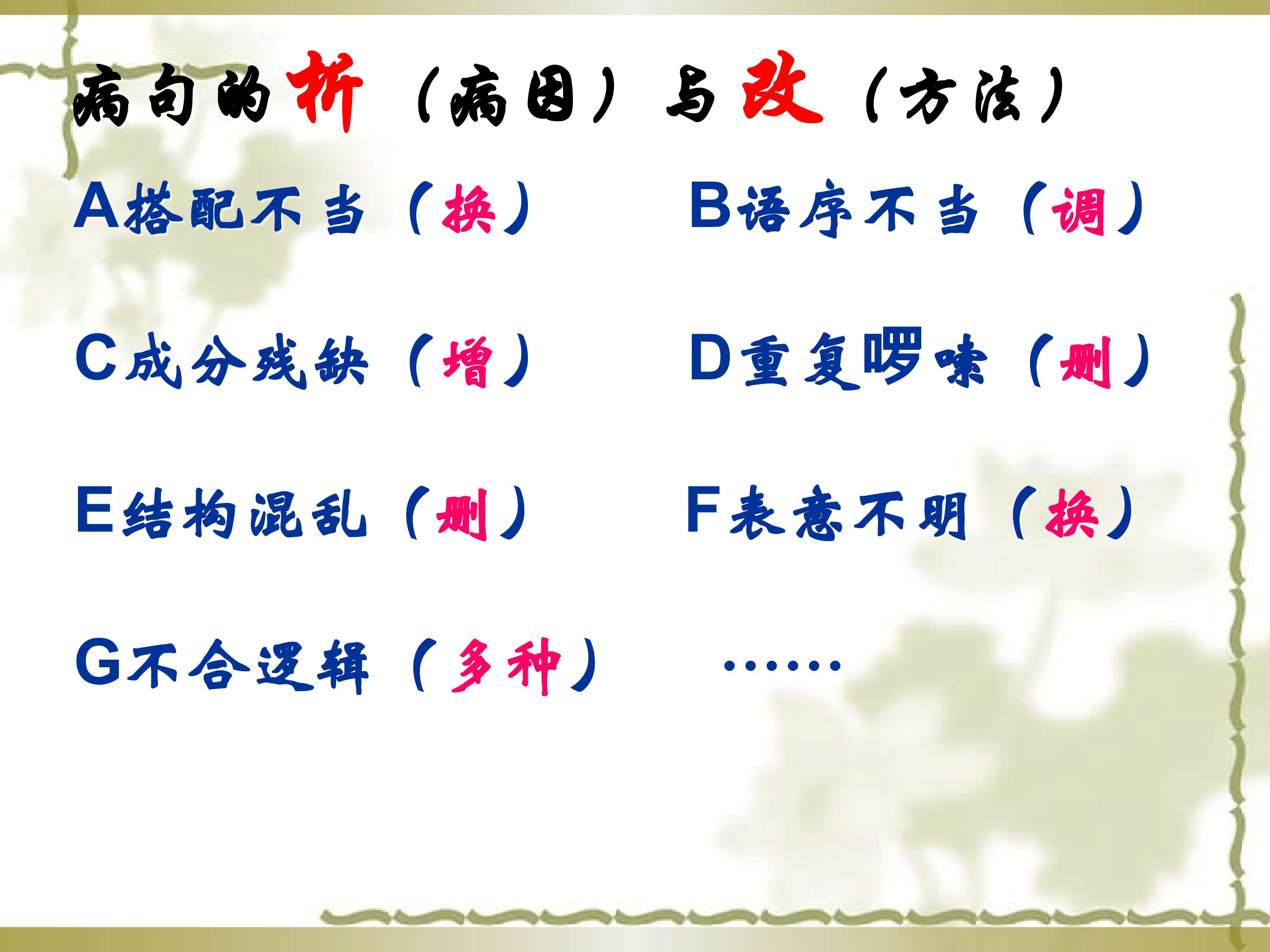 病句的析（病因）与改（方法）

A搭配不当（换） B语序不当（调）

C成分残缺（增） D重复啰嗦（删）

E结构混乱（删） F表意不明（换）

G不合逻辑（多种） ……